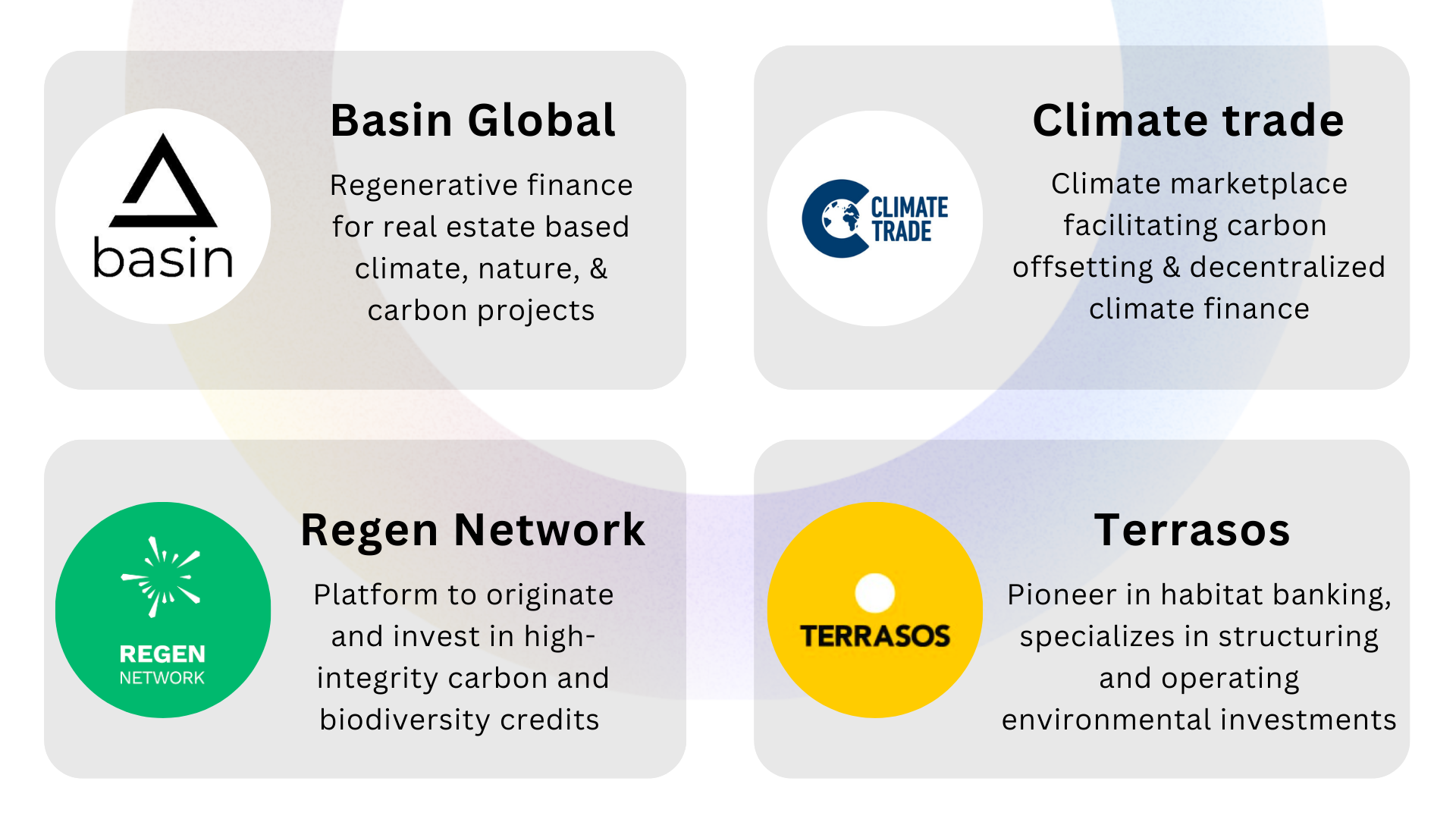 basin

Basin Global

Regenerative finance for real estate based climate, nature, & carbon projects

CLIMATE TRADE

Climate trade

Climate marketplace facilitating carbon offsetting & decentralized climate finance

REGEN NETWORK

Regen Network

Platform to originate and invest in high-integrity carbon and biodiversity credits

TERRASOS

Terrasos

Pioneer in habitat banking, specializes in structuring and operating environmental investments